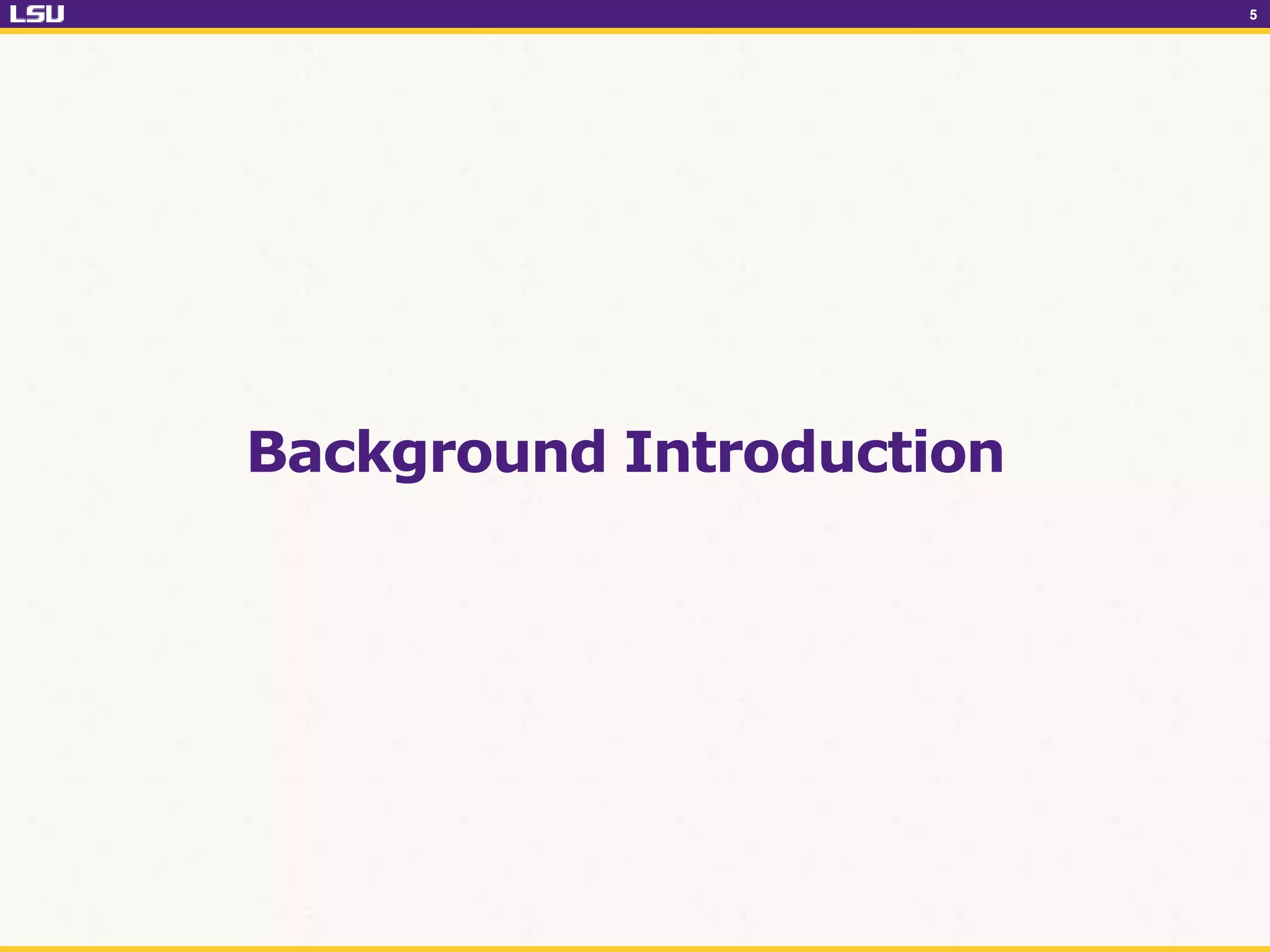 LSU

5

Background Introduction